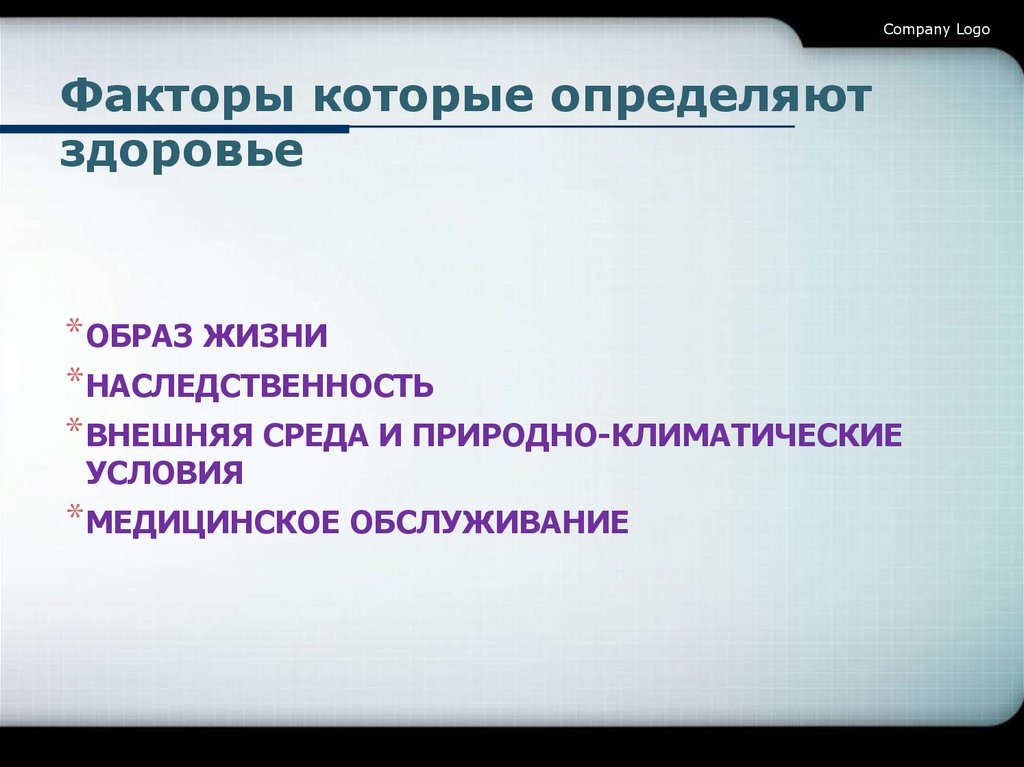 Company Logo

Факторы которые определяют здоровье

* ОБРАЗ ЖИЗНИ
* НАСЛЕДСТВЕННОСТЬ
* ВНЕШНЯЯ СРЕДА И ПРИРОДНО-КЛИМАТИЧЕСКИЕ УСЛОВИЯ
* МЕДИЦИНСКОЕ ОБСЛУЖИВАНИЕ